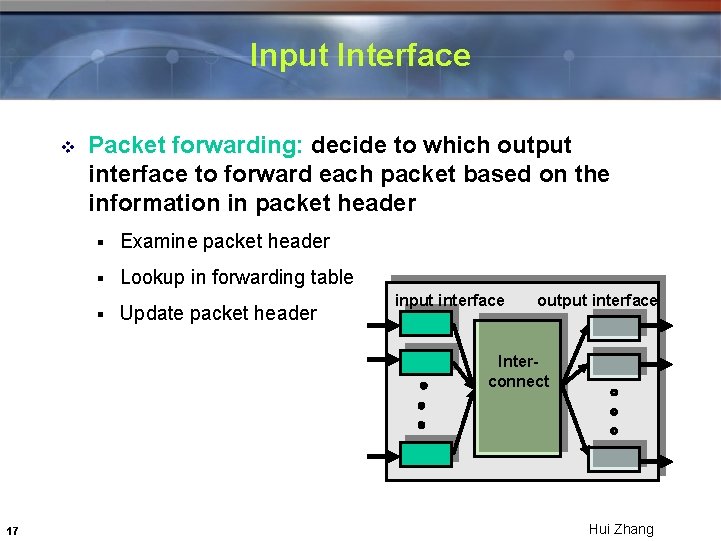 Input Interface

Packet forwarding: decide to which output interface to forward each packet based on the information in packet header

Examine packet header

Lookup in forwarding table

Update packet header

input interface

output interface

Inter-connect

17

Hui Zhang